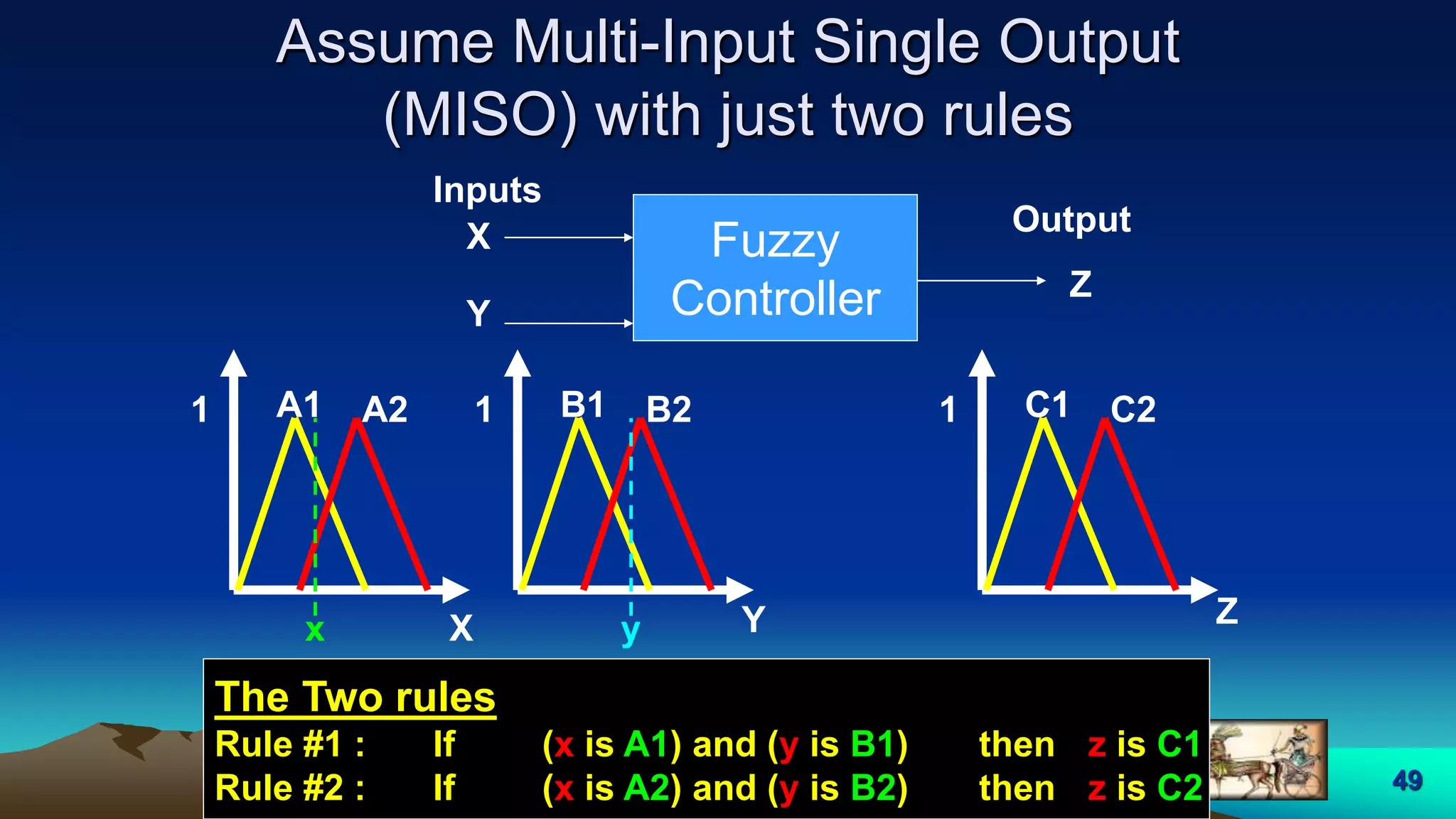 Assume Multi-Input Single Output (MISO) with just two rules

Inputs
X
Y

Fuzzy Controller

Output
Z

1
A1
A2
x
X

1
B1
B2
y
Y

1
C1
C2
Z

The Two rules
Rule #1 : If (x is A1) and (y is B1) then z is C1
Rule #2 : If (x is A2) and (y is B2) then z is C2

49